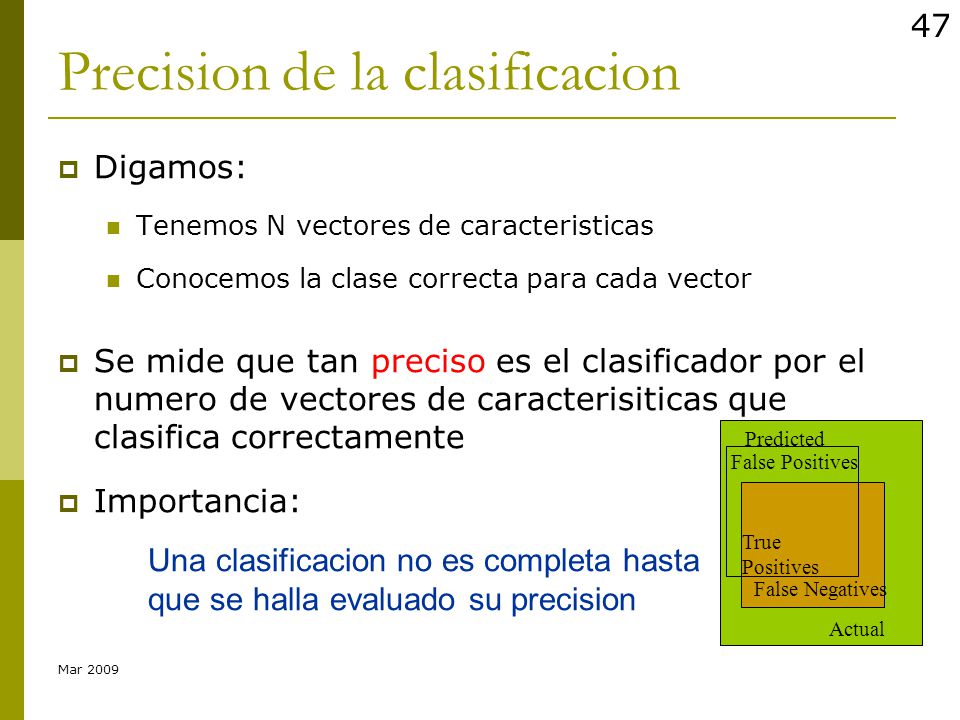 47

Precision de la clasificacion

Digamos:

Tenemos N vectores de caracteristicas

Conocemos la clase correcta para cada vector

Se mide que tan preciso es el clasificador por el numero de vectores de caracterisiticas que clasifica correctamente

Importancia:

Una clasificacion no es completa hasta que se halla evaluado su precision

Predicted
False Positives
True Positives
False Negatives
Actual

Mar 2009